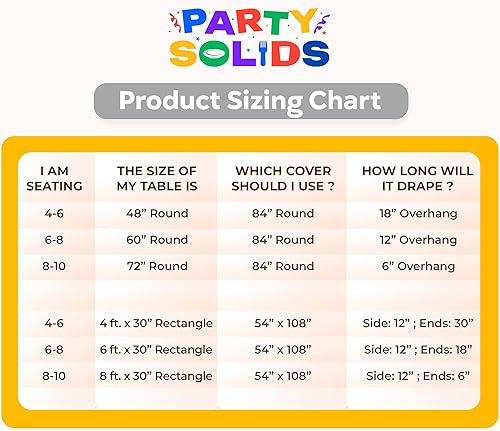 PARTY SOLIDS

Product Sizing Chart

| I AM SEATING | THE SIZE OF MY TABLE IS | WHICH COVER SHOULD I USE ? | HOW LONG WILL IT DRAPE ? |
|---|---|---|---|
| 4-6 | 48” Round | 84” Round | 18” Overhang |
| 6-8 | 60” Round | 84” Round | 12” Overhang |
| 8-10 | 72” Round | 84” Round | 6” Overhang |
| | | | |
| 4-6 | 4 ft. x 30” Rectangle | 54” x 108” | Side: 12” ; Ends: 30” |
| 6-8 | 6 ft. x 30” Rectangle | 54” x 108” | Side: 12” ; Ends: 18” |
| 8-10 | 8 ft. x 30” Rectangle | 54” x 108” | Side: 12” ; Ends: 6” |